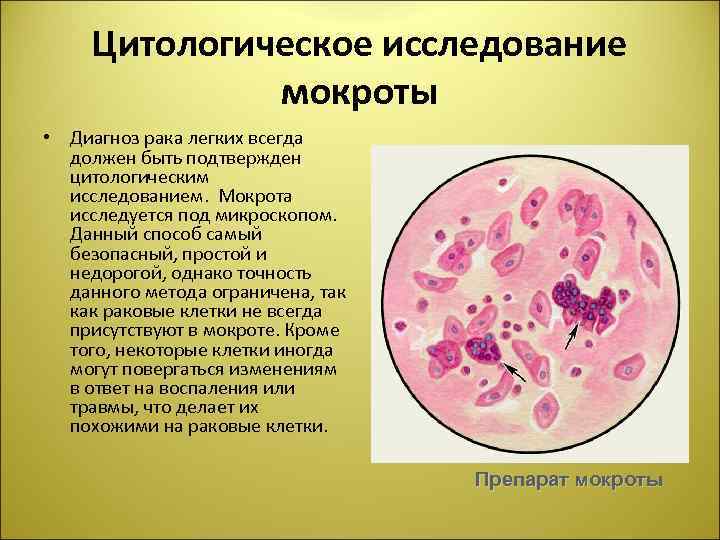 Цитологическое исследование мокроты

• Диагноз рака легких всегда должен быть подтвержден цитологическим исследованием. Мокрота исследуется под микроскопом. Данный способ самый безопасный, простой и недорогой, однако точность данного метода ограничена, так как раковые клетки не всегда присутствуют в мокроте. Кроме того, некоторые клетки иногда могут повергаться изменениям в ответ на воспаления или травмы, что делает их похожими на раковые клетки.

Препарат мокроты